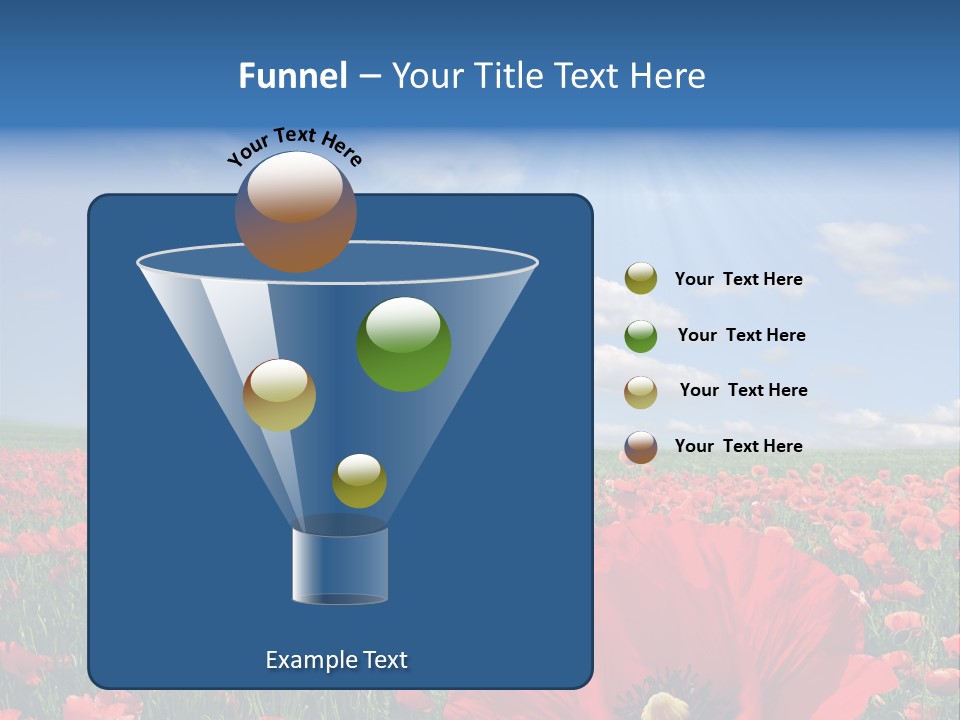 Funnel – Your Title Text Here

Your Text Here

Your Text Here

Your Text Here

Your Text Here

Your Text Here

Example Text